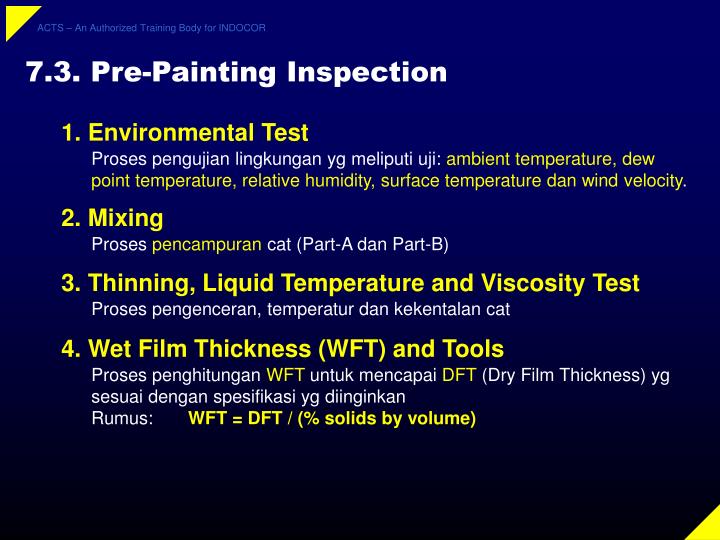 ACTS – An Authorized Training Body for INDOCOR

7.3. Pre-Painting Inspection

1. Environmental Test
Proses pengujian lingkungan yg meliputi uji: ambient temperature, dew point temperature, relative humidity, surface temperature dan wind velocity.

2. Mixing
Proses pencampuran cat (Part-A dan Part-B)

3. Thinning, Liquid Temperature and Viscosity Test
Proses pengenceran, temperatur dan kekentalan cat

4. Wet Film Thickness (WFT) and Tools
Proses penghitungan WFT untuk mencapai DFT (Dry Film Thickness) yg sesuai dengan spesifikasi yg diinginkan
Rumus: WFT = DFT / (% solids by volume)